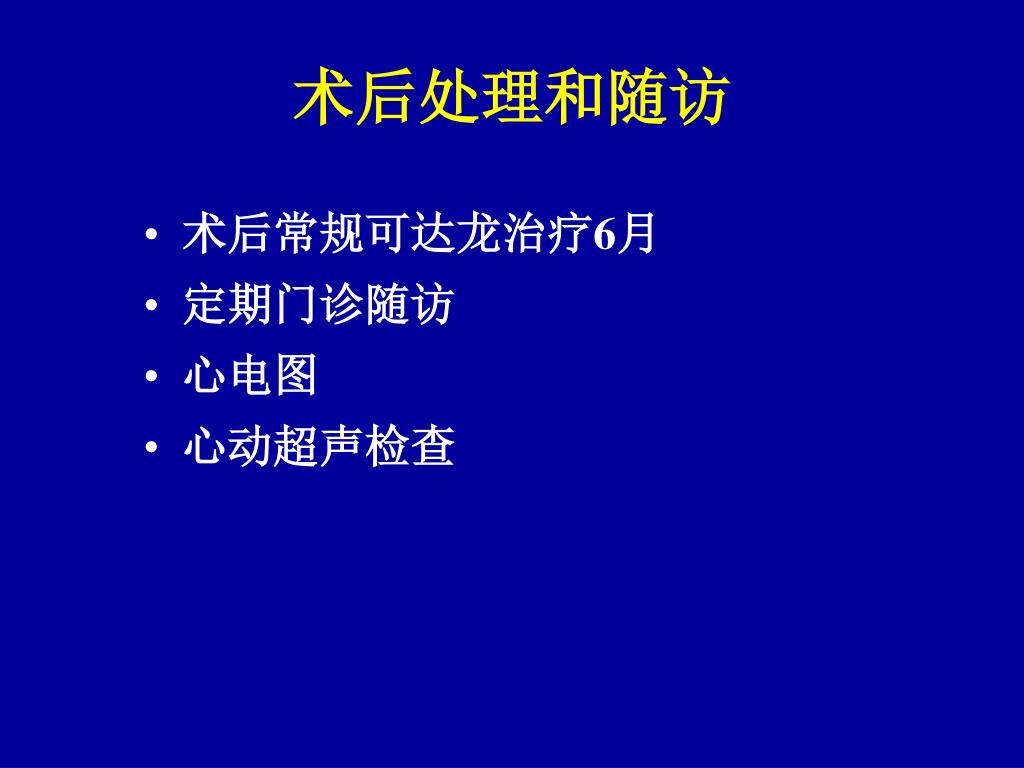 术后处理和随访

• 术后常规可达龙治疗6月
• 定期门诊随访
• 心电图
• 心动超声检查